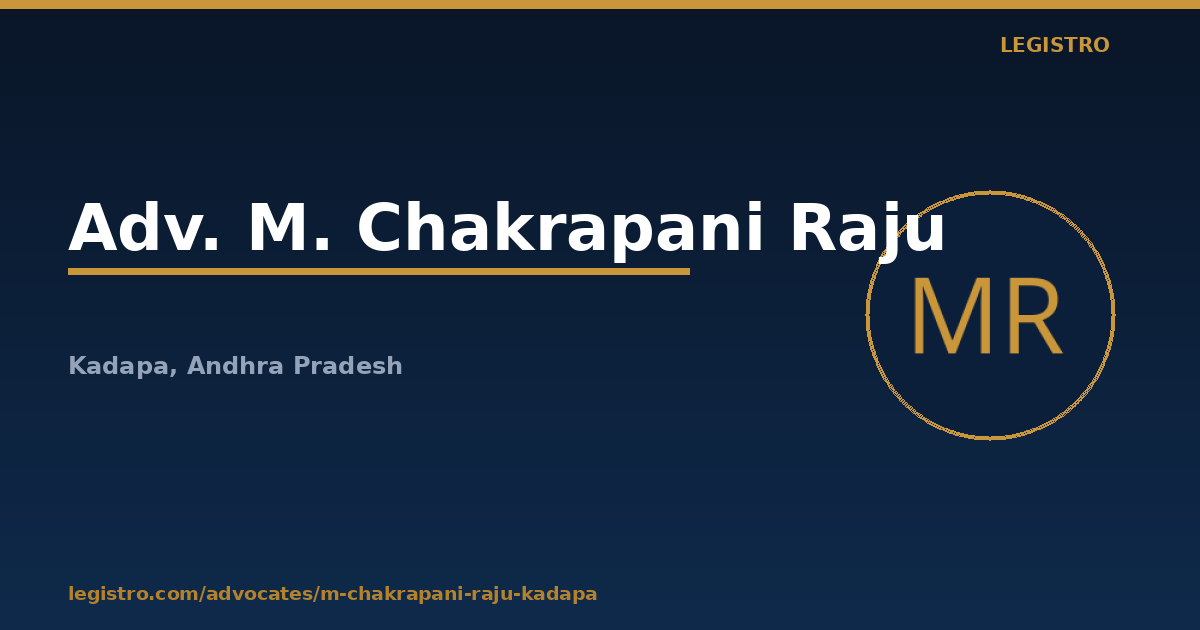 LEGISTRO

Adv. M. Chakrapani Raju

MR

Kadapa, Andhra Pradesh

legistro.com/advocates/m-chakrapani-raju-kadapa